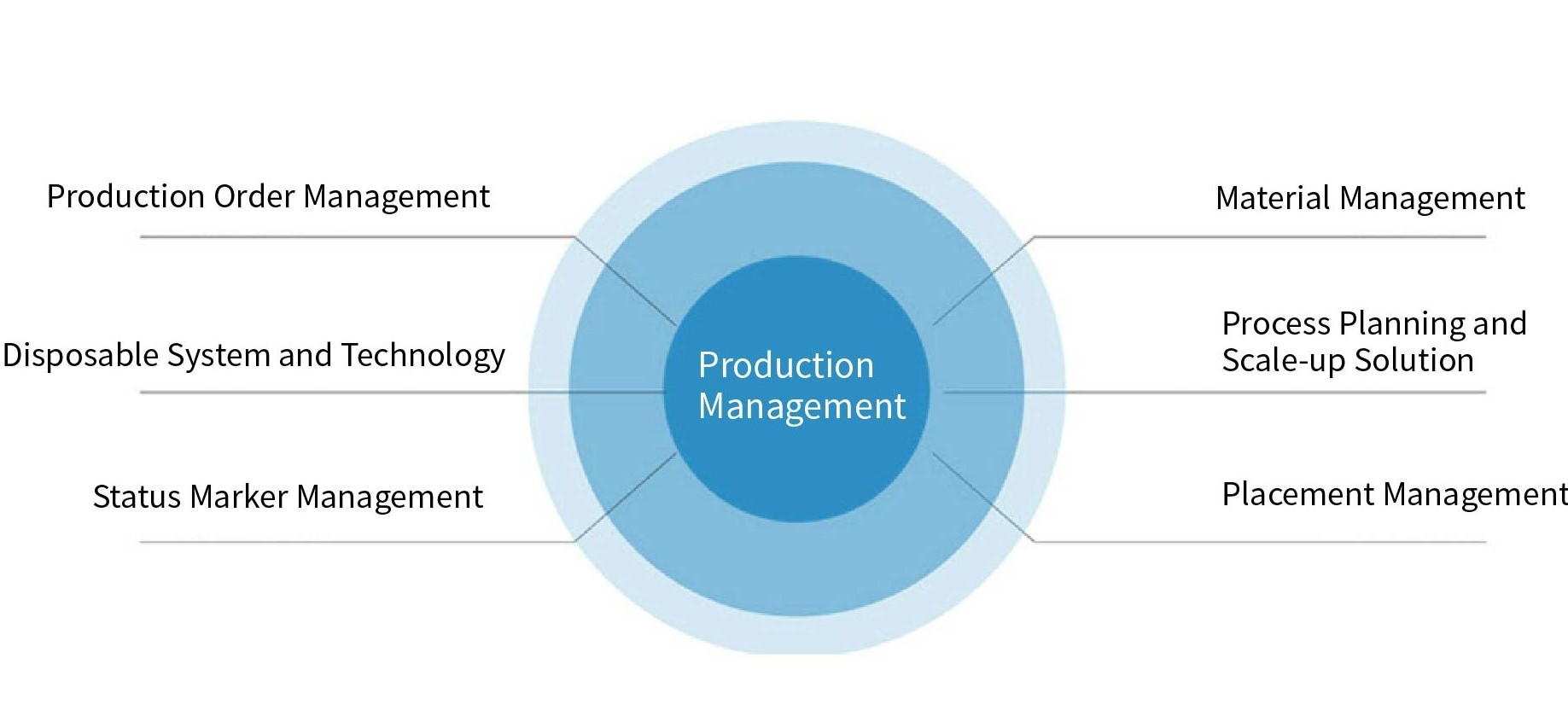 Production Order Management

Disposable System and Technology

Status Marker Management

Production Management

Material Management

Process Planning and Scale-up Solution

Placement Management